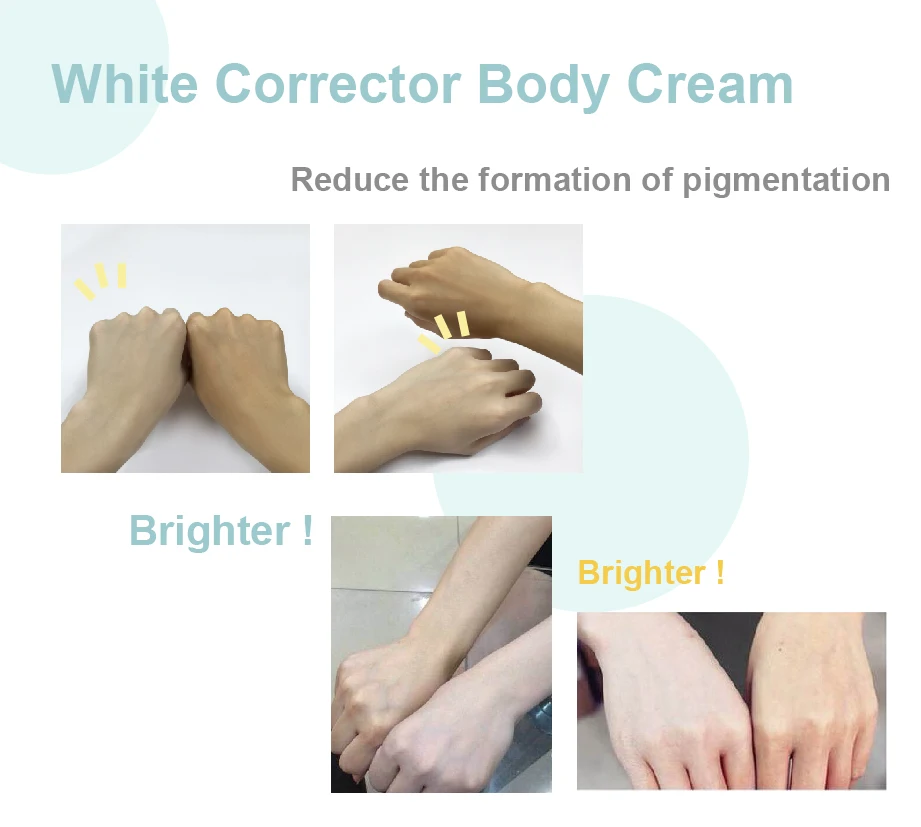 White Corrector Body Cream

Reduce the formation of pigmentation

Brighter !

Brighter !